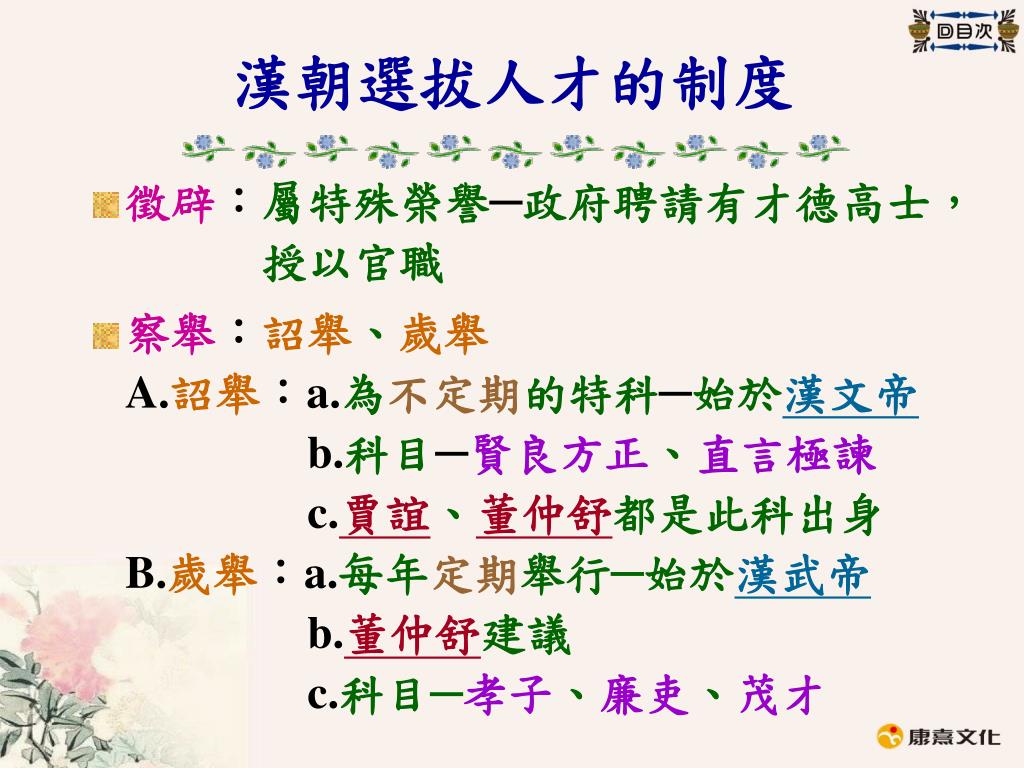 回目次

漢朝選拔人才的制度

徵辟：屬特殊榮譽─政府聘請有才德高士，授以官職

察舉：詔舉、歲舉

A.詔舉：a.為不定期的特科─始於漢文帝
b.科目─賢良方正、直言極諫
c.賈誼、董仲舒都是此科出身

B.歲舉：a.每年定期舉行─始於漢武帝
b.董仲舒建議
c.科目─孝子、廉吏、茂才

康熹文化